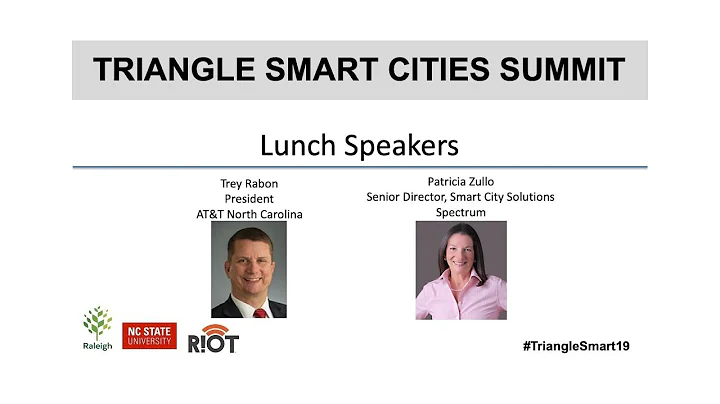 TRIANGLE SMART CITIES SUMMIT

Lunch Speakers

Trey Rabon
President
AT&T North Carolina

Patricia Zullo
Senior Director, Smart City Solutions
Spectrum

Raleigh

NC STATE UNIVERSITY

R!OT

#TriangleSmart19